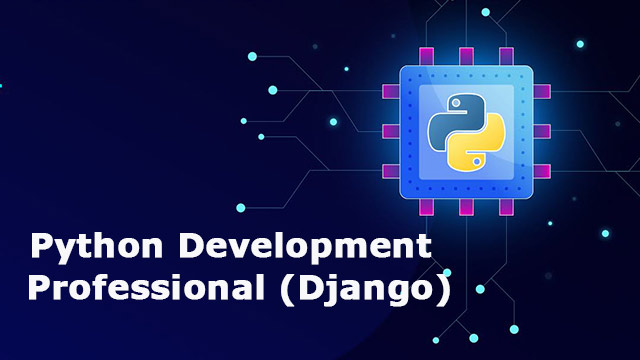 Python Development Professional (Django)